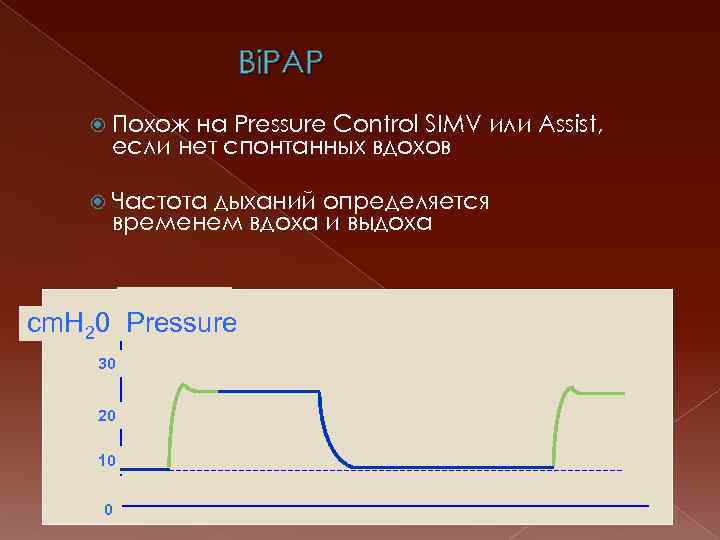 BiPAP

Похож на Pressure Control SIMV или Assist, если нет спонтанных вдохов

Частота дыханий определяется временем вдоха и выдоха

$cmH_20$ Pressure

30

20

10

0